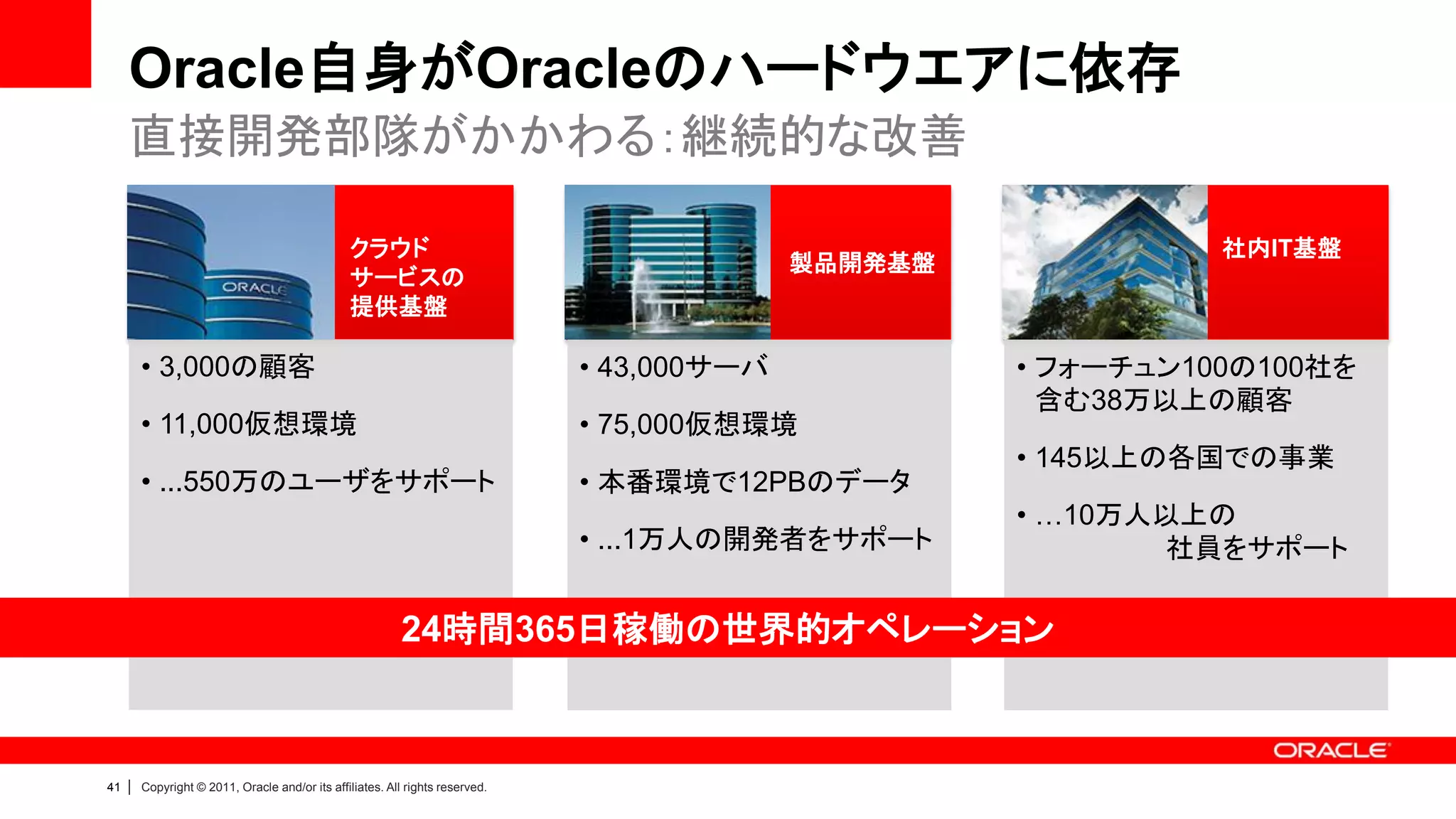 Oracle自身がOracleのハードウエアに依存
直接開発部隊がかかわる：継続的な改善

ORACLE

クラウドサービスの提供基盤

• 3,000の顧客
• 11,000仮想環境
• ...550万のユーザをサポート

製品開発基盤

• 43,000サーバ
• 75,000仮想環境
• 本番環境で12PBのデータ
• ...1万人の開発者をサポート

社内IT基盤

• フォーチュン100の100社を含む38万以上の顧客
• 145以上の各国での事業
• ...10万人以上の社員をサポート

24時間365日稼働の世界的オペレーション

ORACLE

41 | Copyright © 2011, Oracle and/or its affiliates. All rights reserved.